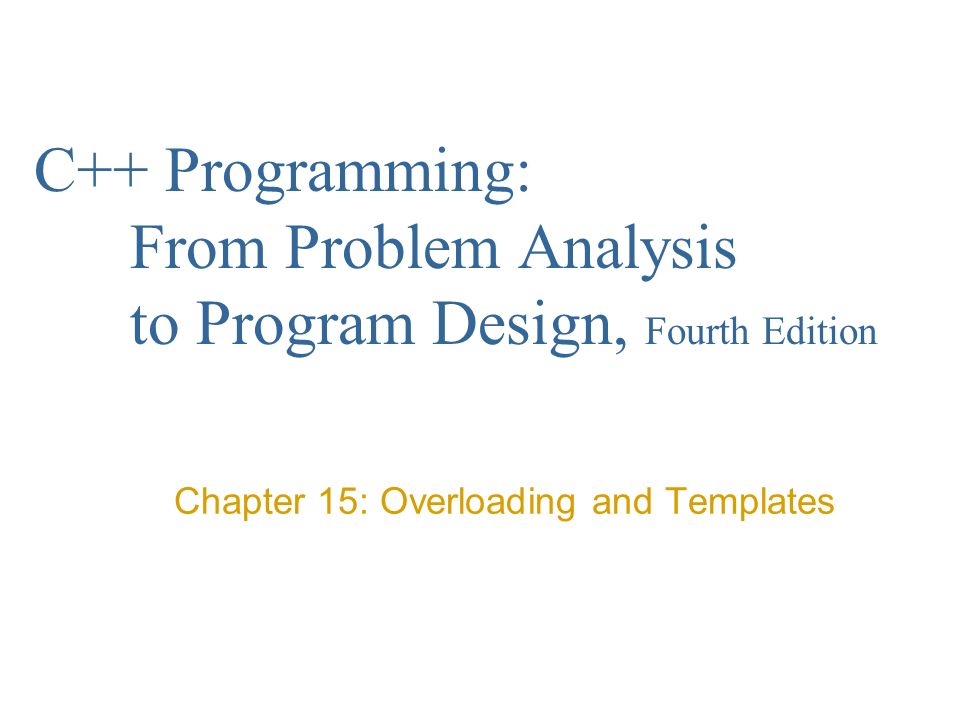 C++ Programming:
From Problem Analysis
to Program Design, Fourth Edition

Chapter 15: Overloading and Templates